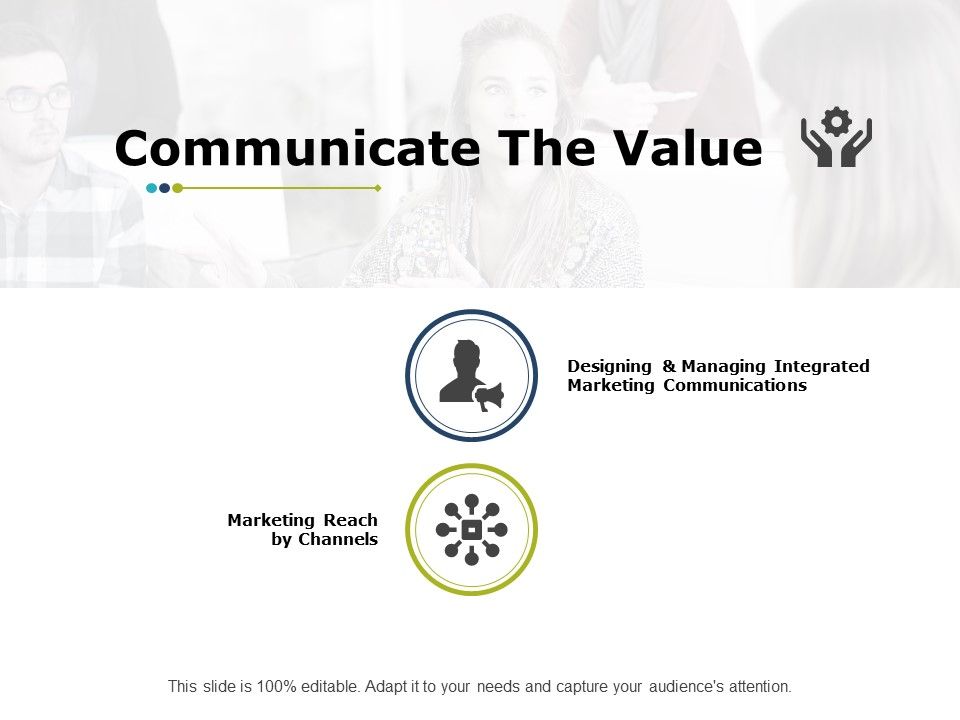 Communicate The Value

Designing & Managing Integrated Marketing Communications

Marketing Reach by Channels

This slide is 100% editable. Adapt it to your needs and capture your audience's attention.